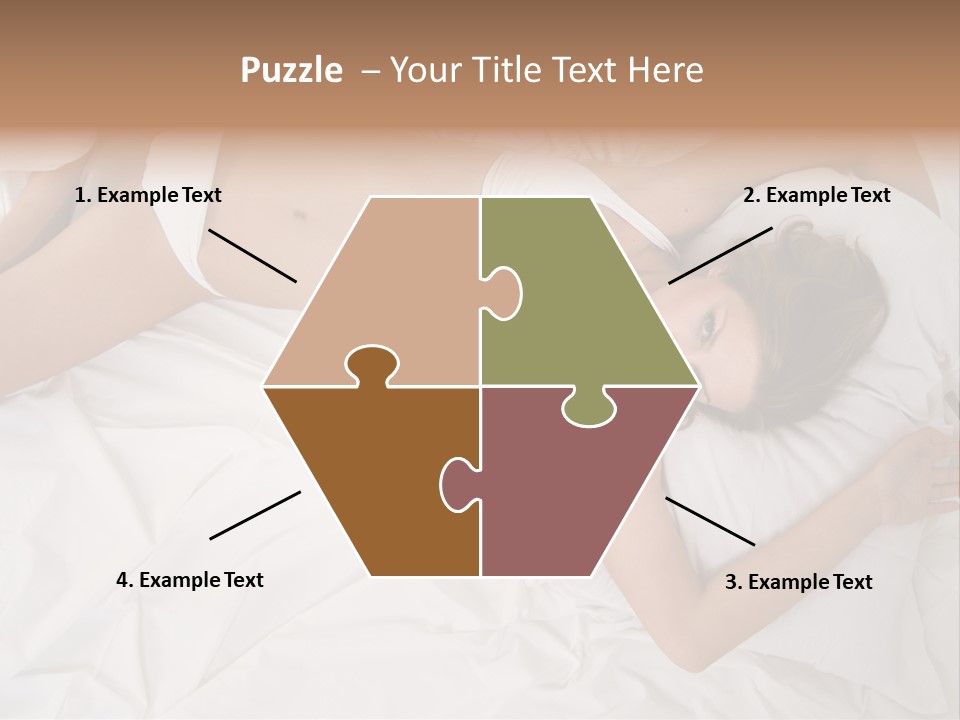 Puzzle – Your Title Text Here

1. Example Text

2. Example Text

4. Example Text

3. Example Text